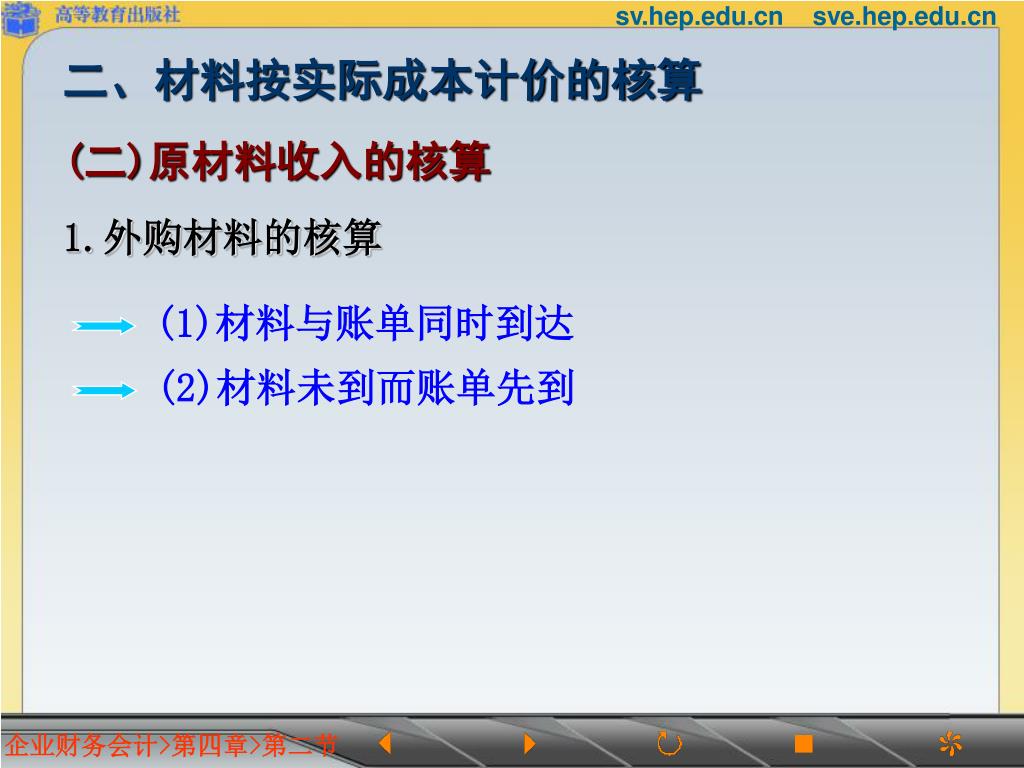 高等教育出版社

sv.hep.edu.cn sve.hep.edu.cn

二、材料按实际成本计价的核算

(二)原材料收入的核算

1.外购材料的核算

(1)材料与账单同时到达

(2)材料未到而账单先到

企业财务会计>第四章>第二节